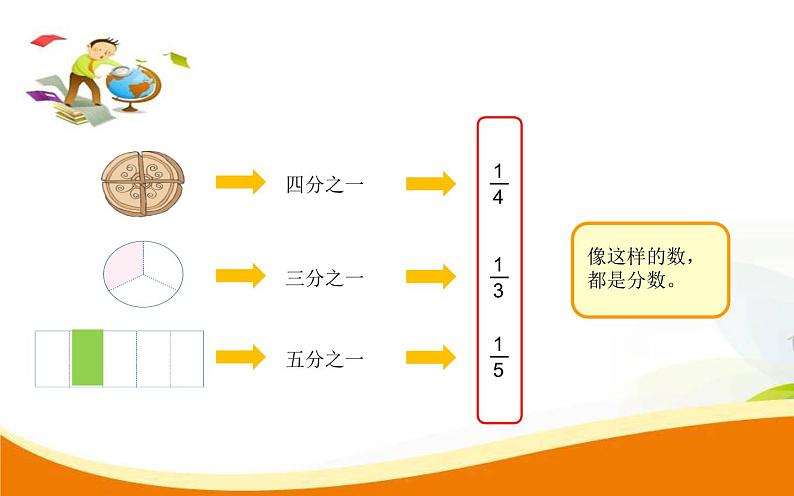 四分之一

$\frac{1}{4}$

三分之一

$\frac{1}{3}$

五分之一

$\frac{1}{5}$

像这样的数，都是分数。